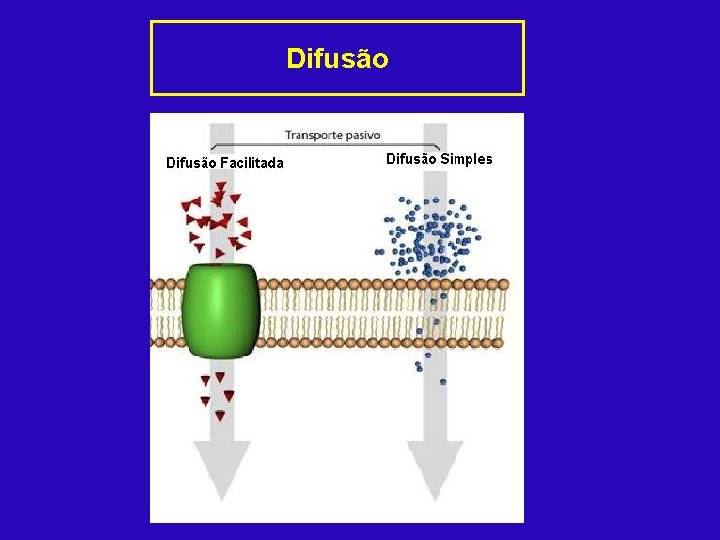 Difusão

Transporte pasivo

Difusão Facilitada

Difusão Simples